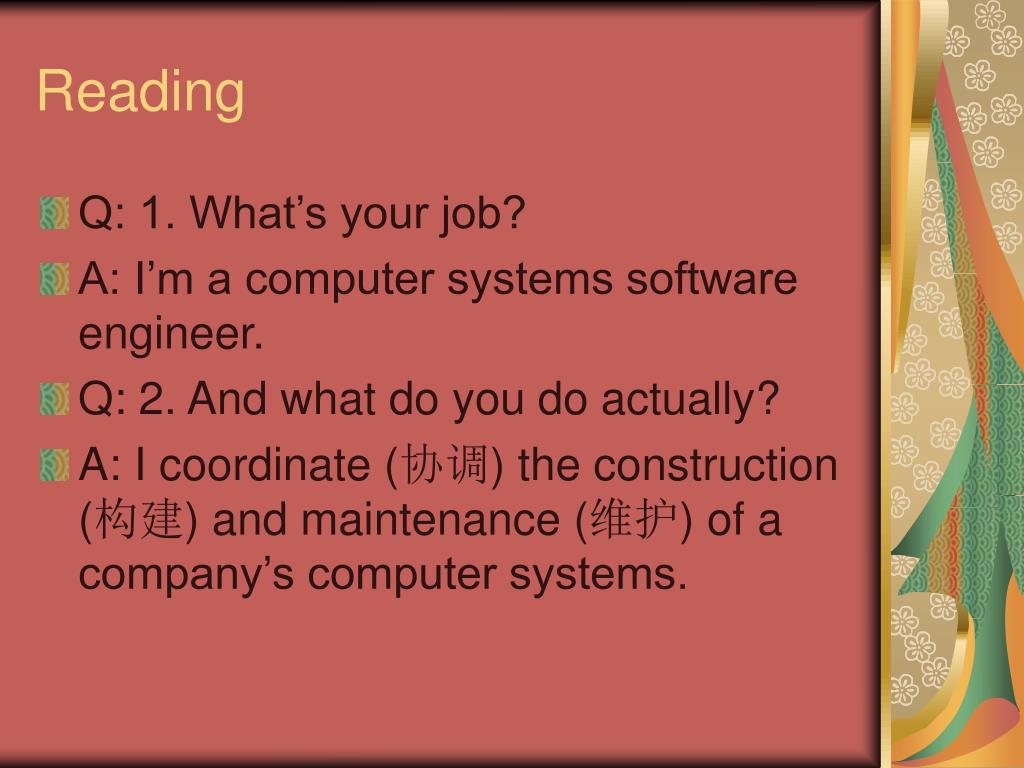 Reading

Q: 1. What’s your job?

A: I’m a computer systems software engineer.

Q: 2. And what do you do actually?

A: I coordinate (协调) the construction (构建) and maintenance (维护) of a company’s computer systems.